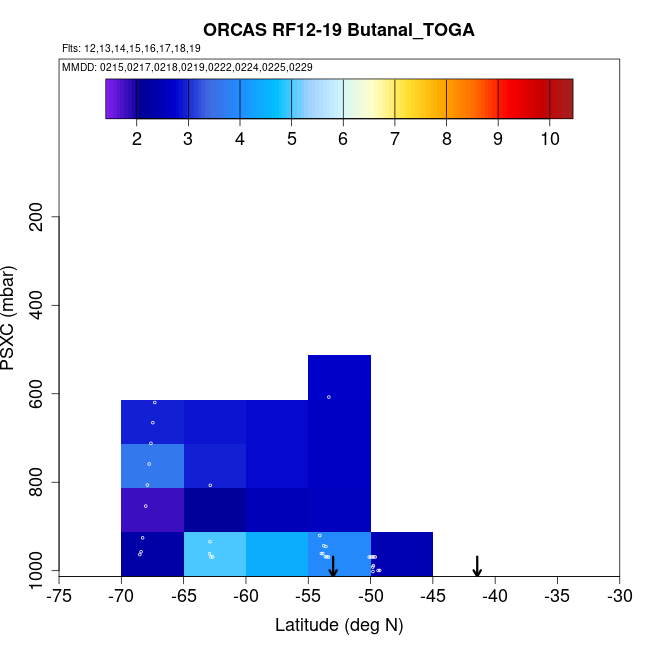 ORCAS RF12-19 Butanal_TOGA

Flts: 12,13,14,15,16,17,18,19

MMDD: 0215,0217,0218,0219,0222,0224,0225,0229

2 3 4 5 6 7 8 9 10

PSXC (mbar)

200
400
600
800
1000

-75 -70 -65 -60 -55 -50 -45 -40 -35 -30

Latitude (deg N)